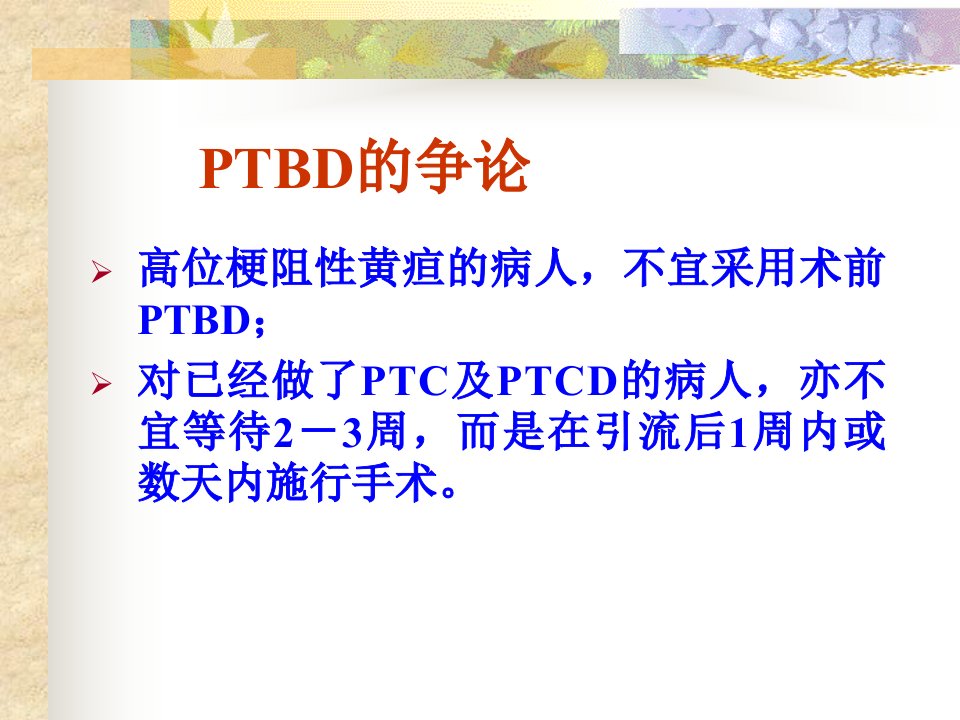 PTBD的争论

➢ 高位梗阻性黄疸的病人，不宜采用术前PTBD；

➢ 对已经做了PTC及PTCD的病人，亦不宜等待2－3周，而是在引流后1周内或数天内施行手术。